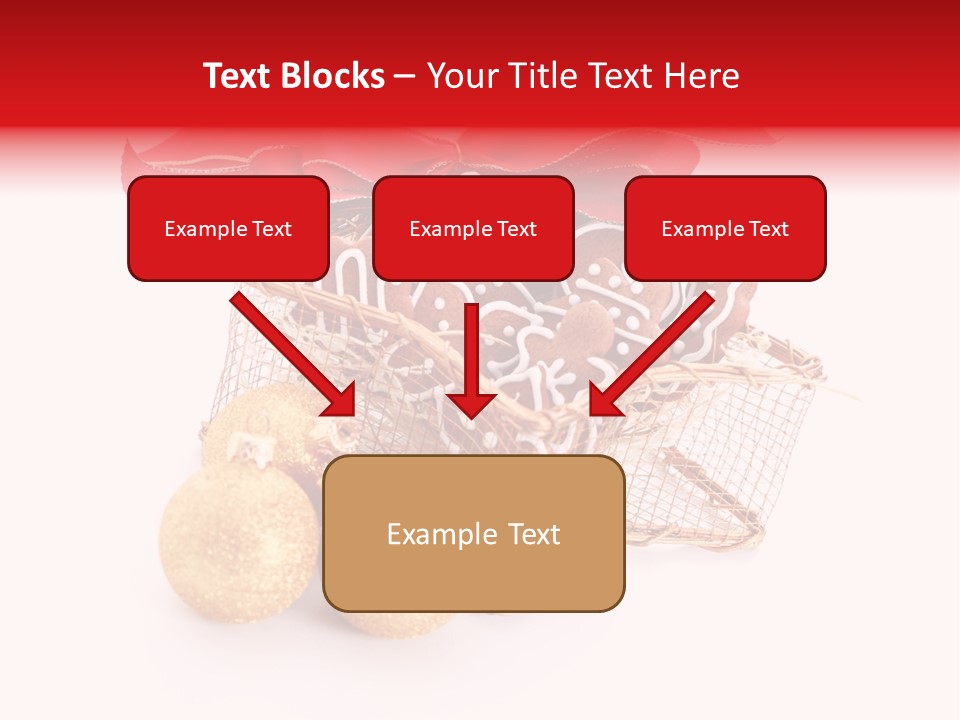 Text Blocks – Your Title Text Here

Example Text

Example Text

Example Text

Example Text